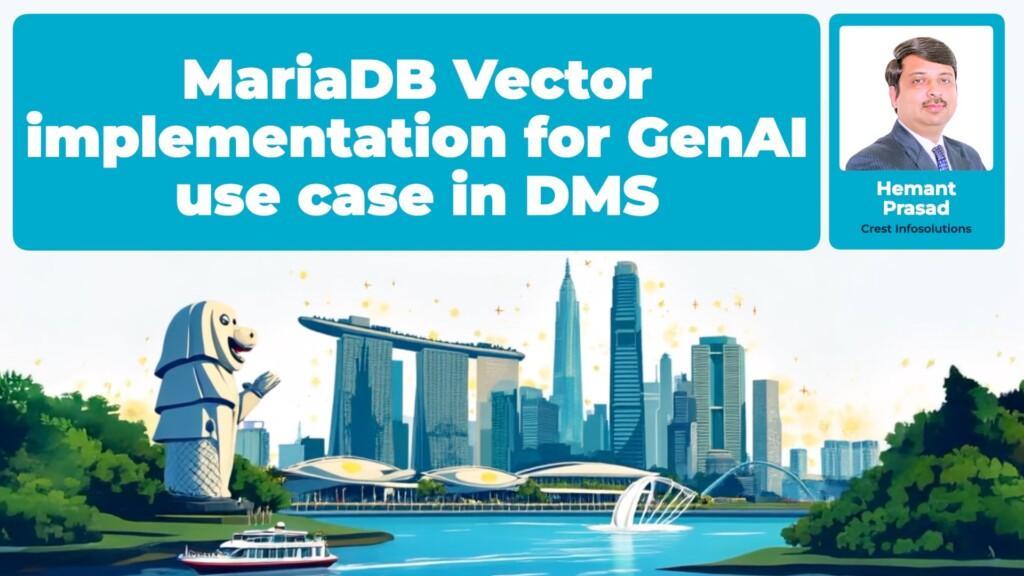 MariaDB Vector implementation for GenAI use case in DMS

Hemant Prasad
Crest Infosolutions